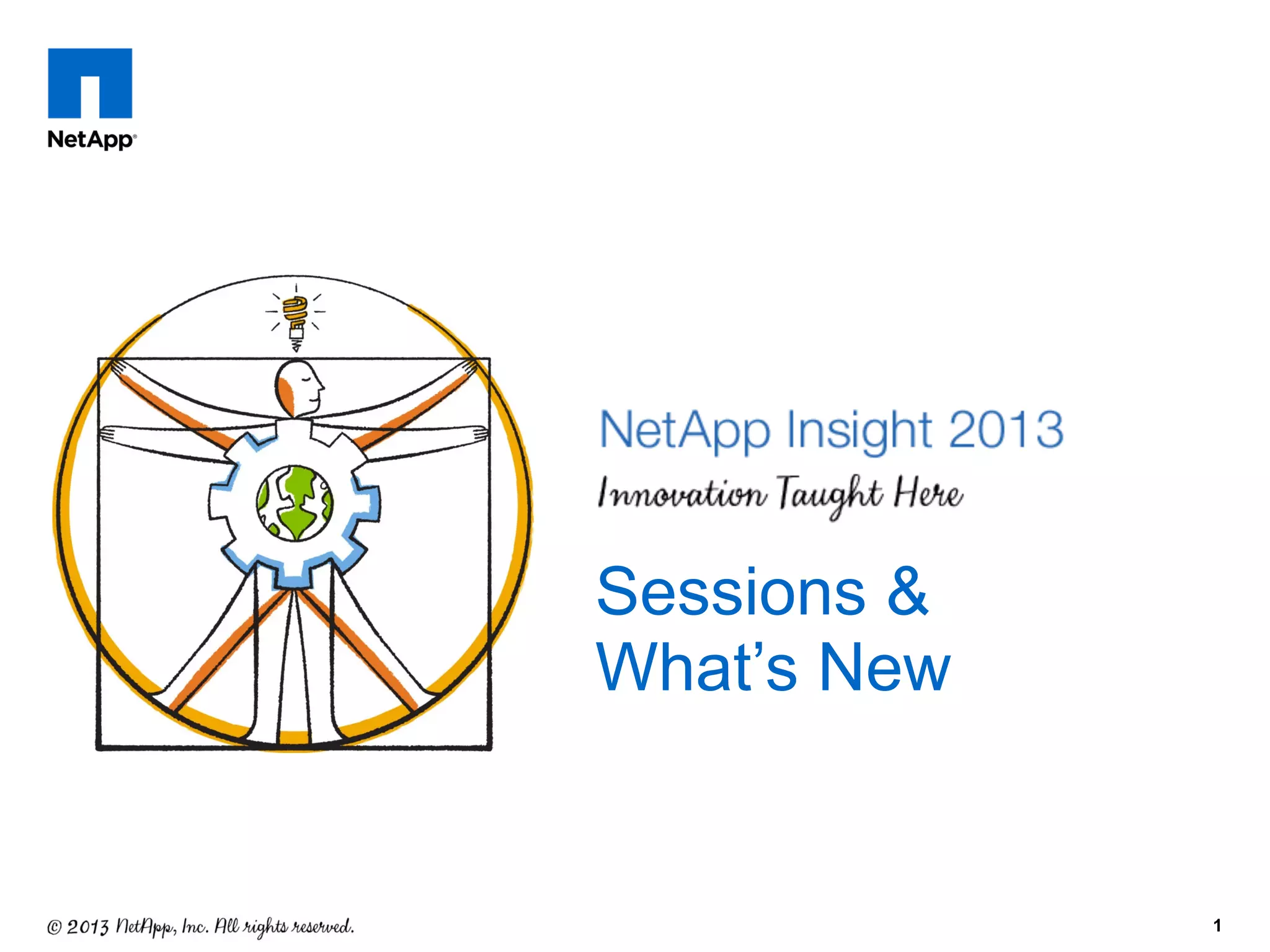 NetApp®

NetApp Insight 2013

Innovation Taught Here

Sessions & What's New

© 2013 NetApp, Inc. All rights reserved.

1